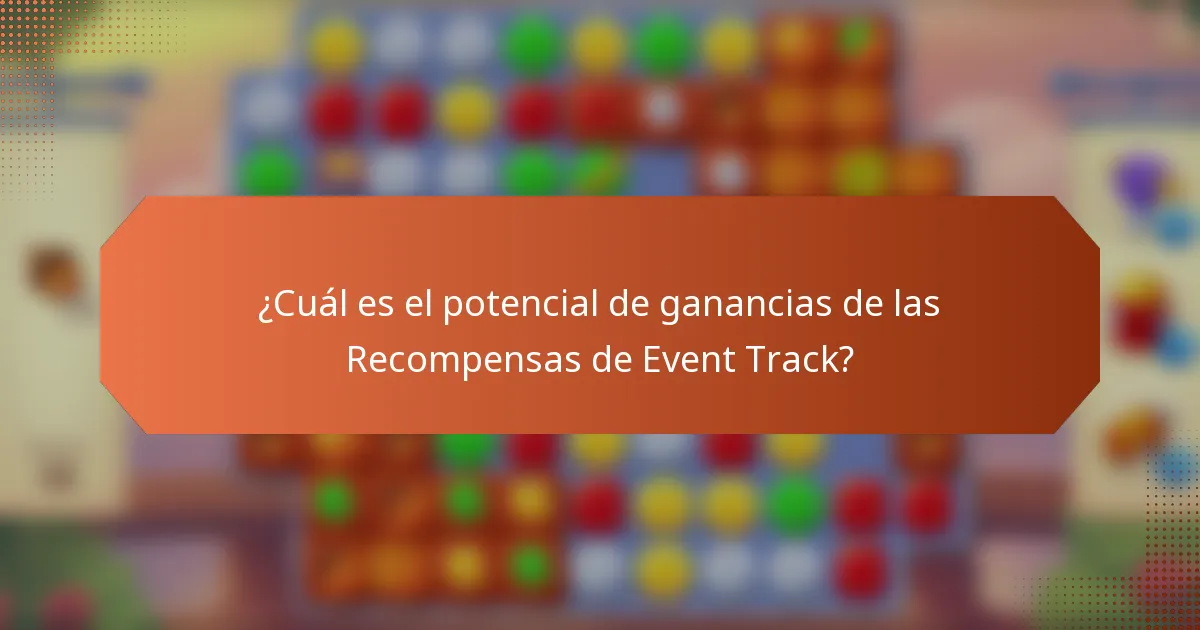 ¿Cuál es el potencial de ganancias de las Recompensas de Event Track?